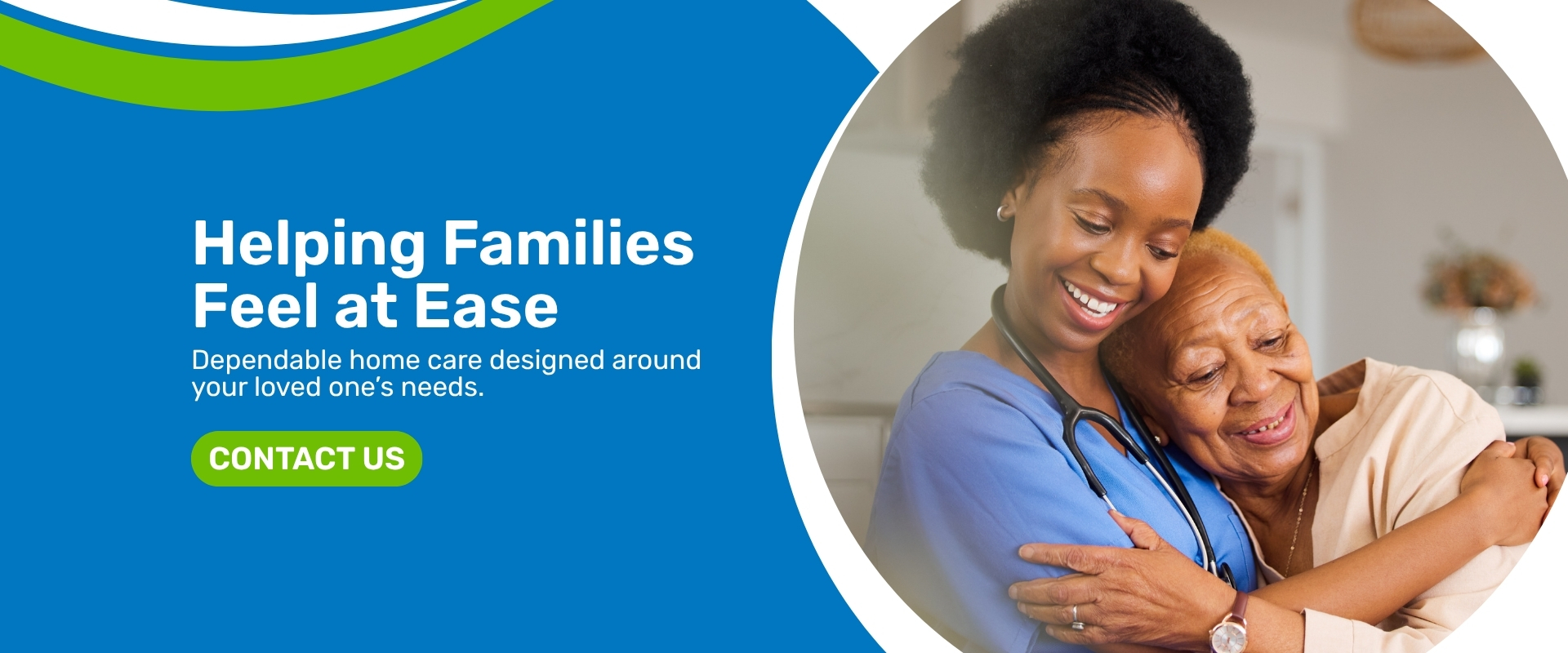 Helping Families Feel at Ease

Dependable home care designed around your loved one's needs.

CONTACT US